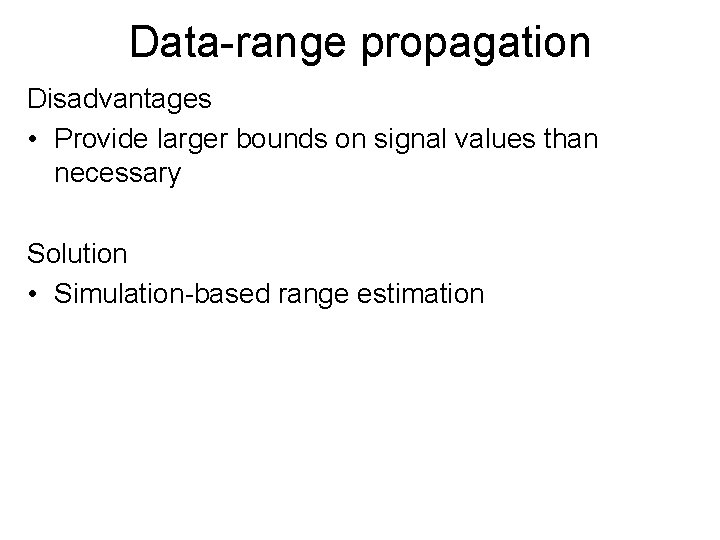 Data-range propagation

Disadvantages

• Provide larger bounds on signal values than necessary

Solution

• Simulation-based range estimation